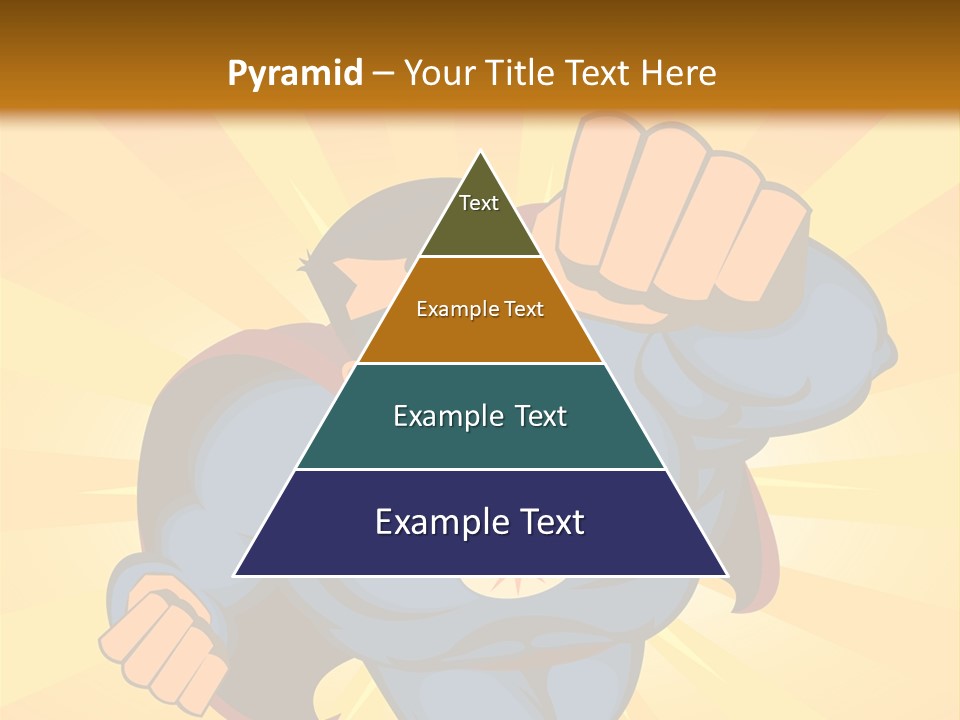 Pyramid – Your Title Text Here

Text

Example Text

Example Text

Example Text